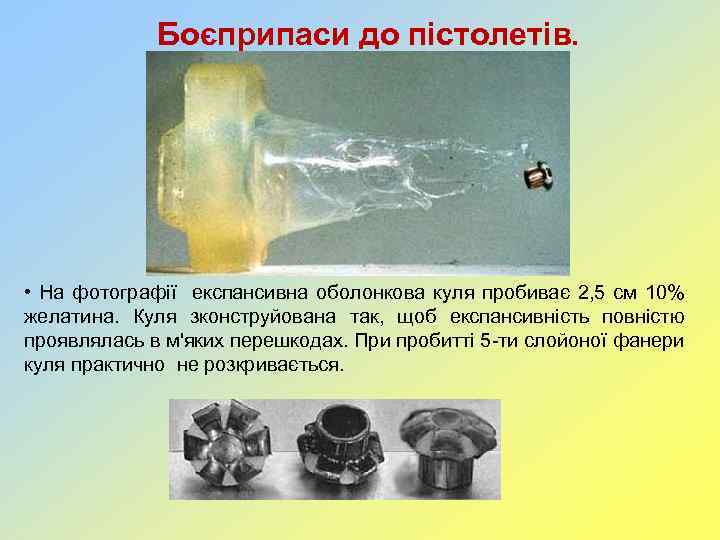 Боєприпаси до пістолетів.

• На фотографії експансивна оболонкова куля пробиває 2,5 см 10% желатина. Куля зконструйована так, щоб експансивність повністю проявлялась в м'яких перешкодах. При пробитті 5-ти слойоної фанери куля практично не розкривається.